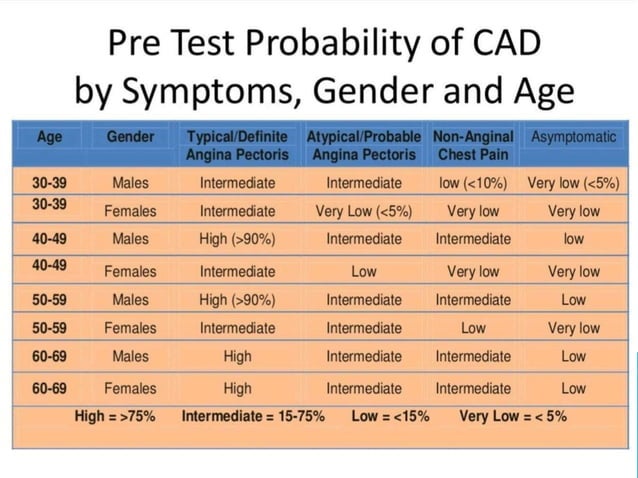 Pre Test Probability of CAD by Symptoms, Gender and Age

| Age | Gender | Typical/Definite Angina Pectoris | Atypical/Probable Angina Pectoris | Non-Anginal Chest Pain | Asymptomatic |
|---|---|---|---|---|---|
| 30-39 | Males | Intermediate | Intermediate | low (<10%) | Very low (<5%) |
| 30-39 | Females | Intermediate | Very Low (<5%) | Very low | Very low |
| 40-49 | Males | High (>90%) | Intermediate | Intermediate | low |
| 40-49 | Females | Intermediate | Low | Very low | Very low |
| 50-59 | Males | High (>90%) | Intermediate | Intermediate | Low |
| 50-59 | Females | Intermediate | Intermediate | Low | Very low |
| 60-69 | Males | High | Intermediate | Intermediate | Low |
| 60-69 | Females | High | Intermediate | Intermediate | Low |

High = >75% Intermediate = 15-75% Low = <15% Very Low = < 5%